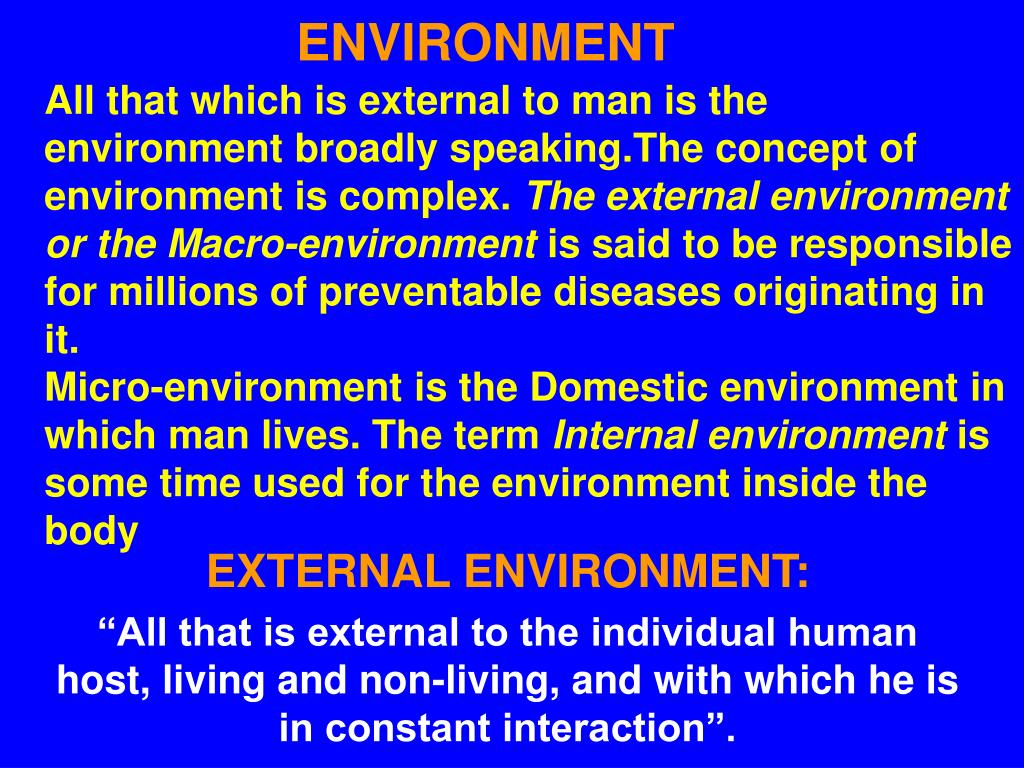 ENVIRONMENT

All that which is external to man is the environment broadly speaking.The concept of environment is complex. The external environment or the Macro-environment is said to be responsible for millions of preventable diseases originating in it.
Micro-environment is the Domestic environment in which man lives. The term Internal environment is some time used for the environment inside the body

EXTERNAL ENVIRONMENT:

“All that is external to the individual human host, living and non-living, and with which he is in constant interaction”.